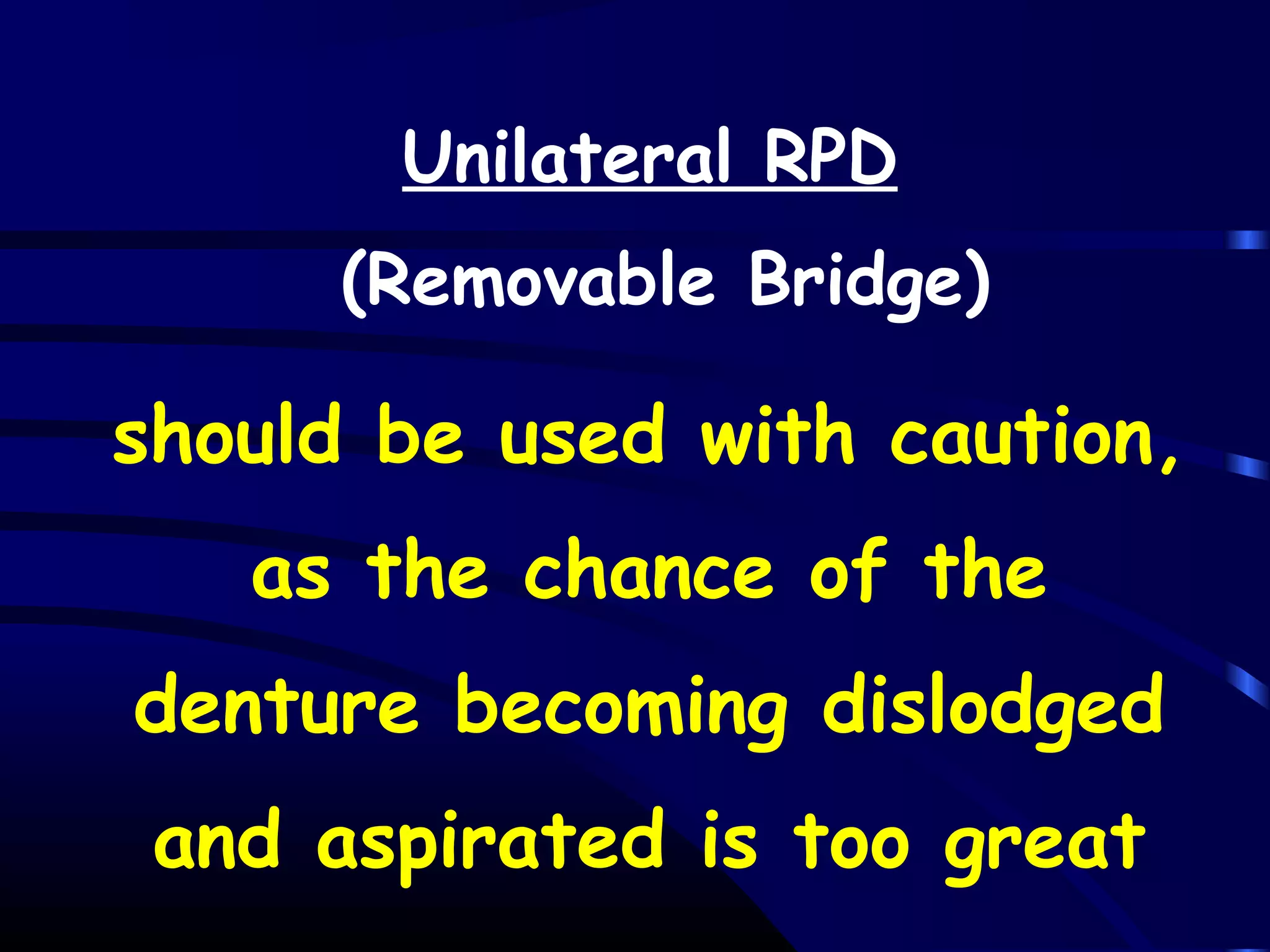 Unilateral RPD

(Removable Bridge)

should be used with caution, as the chance of the denture becoming dislodged and aspirated is too great